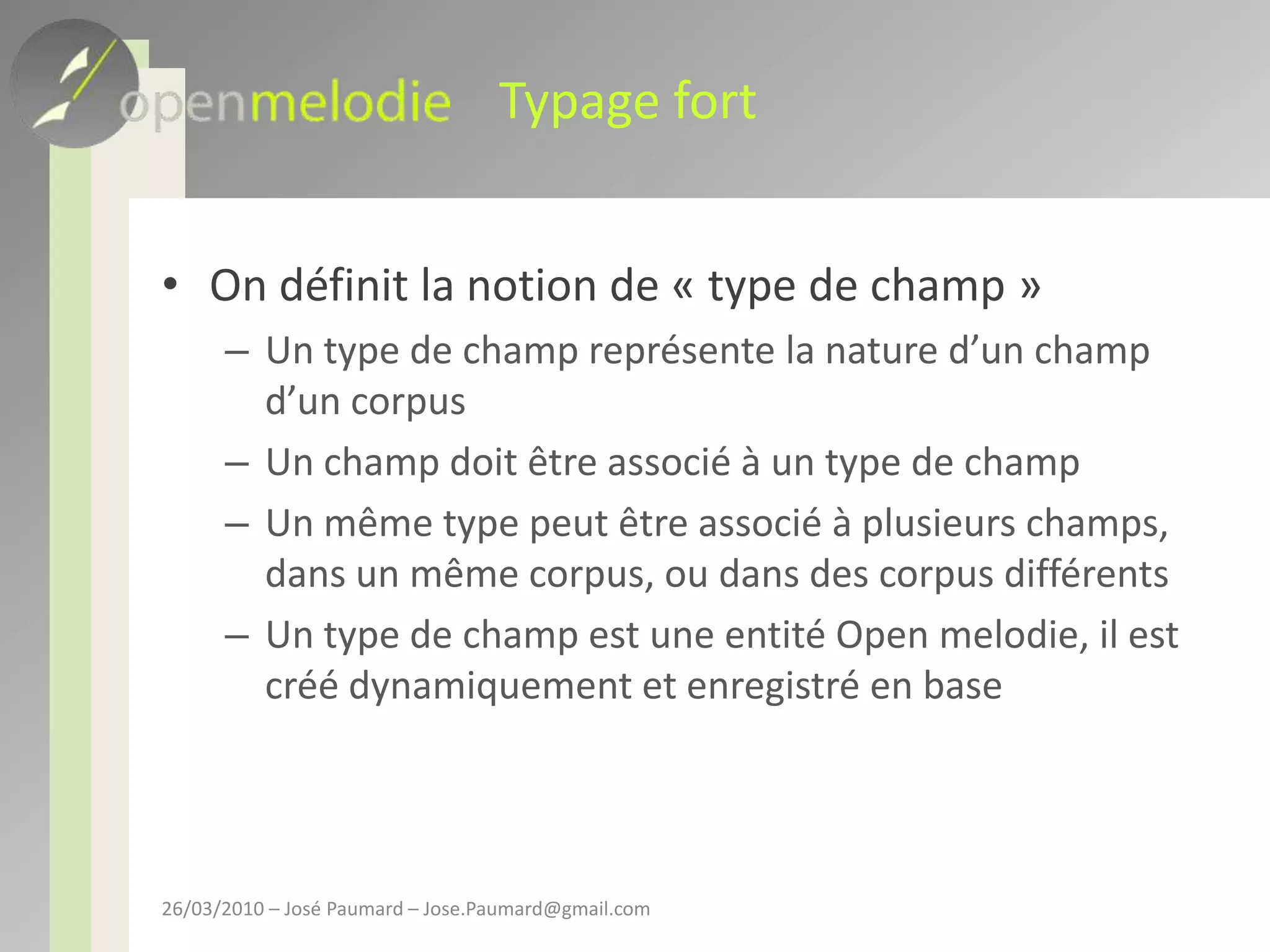 openmelodie Typage fort

• On définit la notion de « type de champ »
– Un type de champ représente la nature d’un champ d’un corpus
– Un champ doit être associé à un type de champ
– Un même type peut être associé à plusieurs champs, dans un même corpus, ou dans des corpus différents
– Un type de champ est une entité Open melodie, il est créé dynamiquement et enregistré en base

26/03/2010 – José Paumard – Jose.Paumard@gmail.com